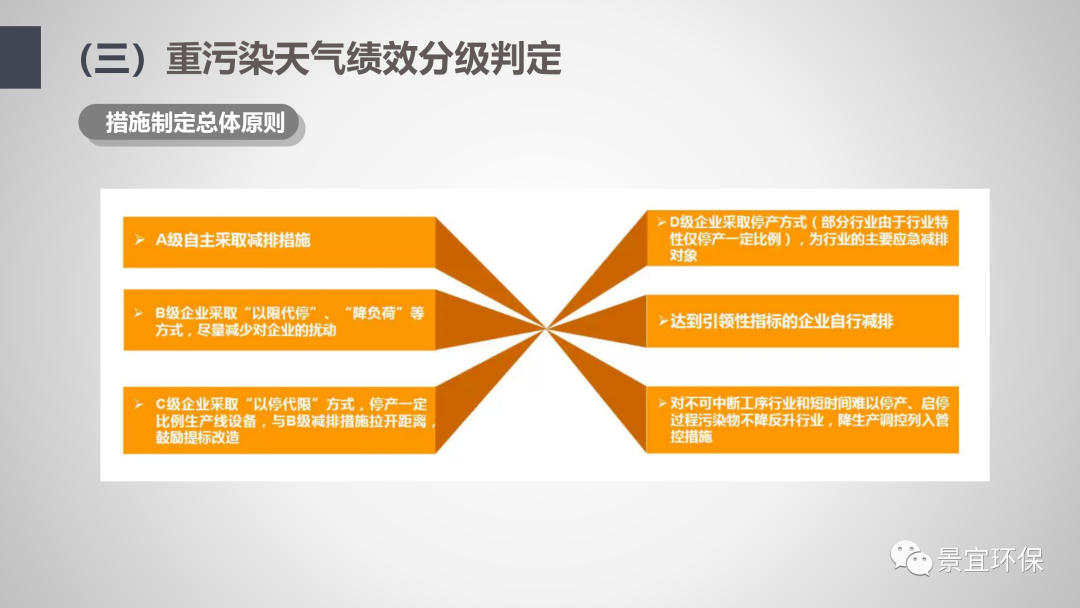 （三）重污染天气绩效分级判定

措施制定总体原则

➢ A级自主采取减排措施

➢ B级企业采取“以限代停”、“降负荷”等方式，尽量减少对企业的扰动

➢ C级企业采取“以停代限”方式，停产一定比例生产线设备，与B级减排措施拉开距离，鼓励提标改造

➢ D级企业采取停产方式（部分行业由于行业特性仅停产一定比例），为行业的主要应急减排对象

➢ 达到引领性指标的企业自行减排

➢ 对不可中断工序行业和短时间难以停产、启停过程污染物不降反升行业，降生产调控列入管控措施

景宜环保